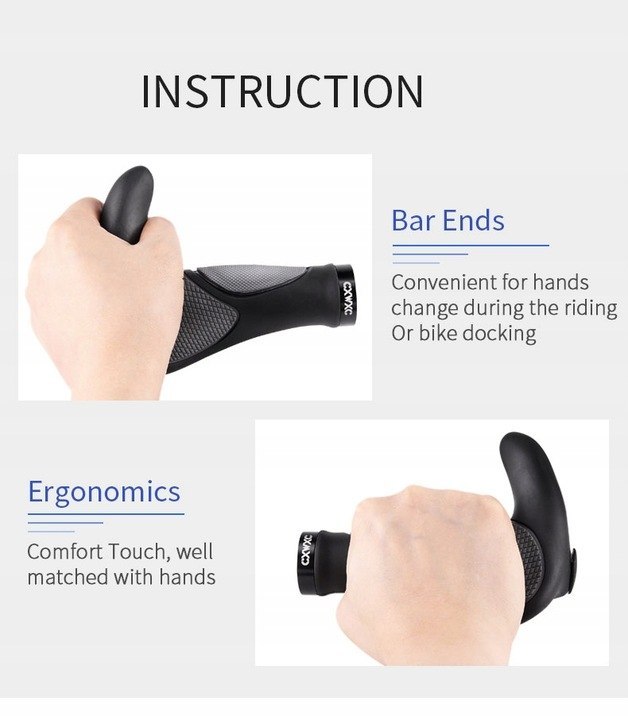 INSTRUCTION

CXWXC

Bar Ends

Convenient for hands change during the riding Or bike docking

Ergonomics

Comfort Touch, well matched with hands

CXWXC